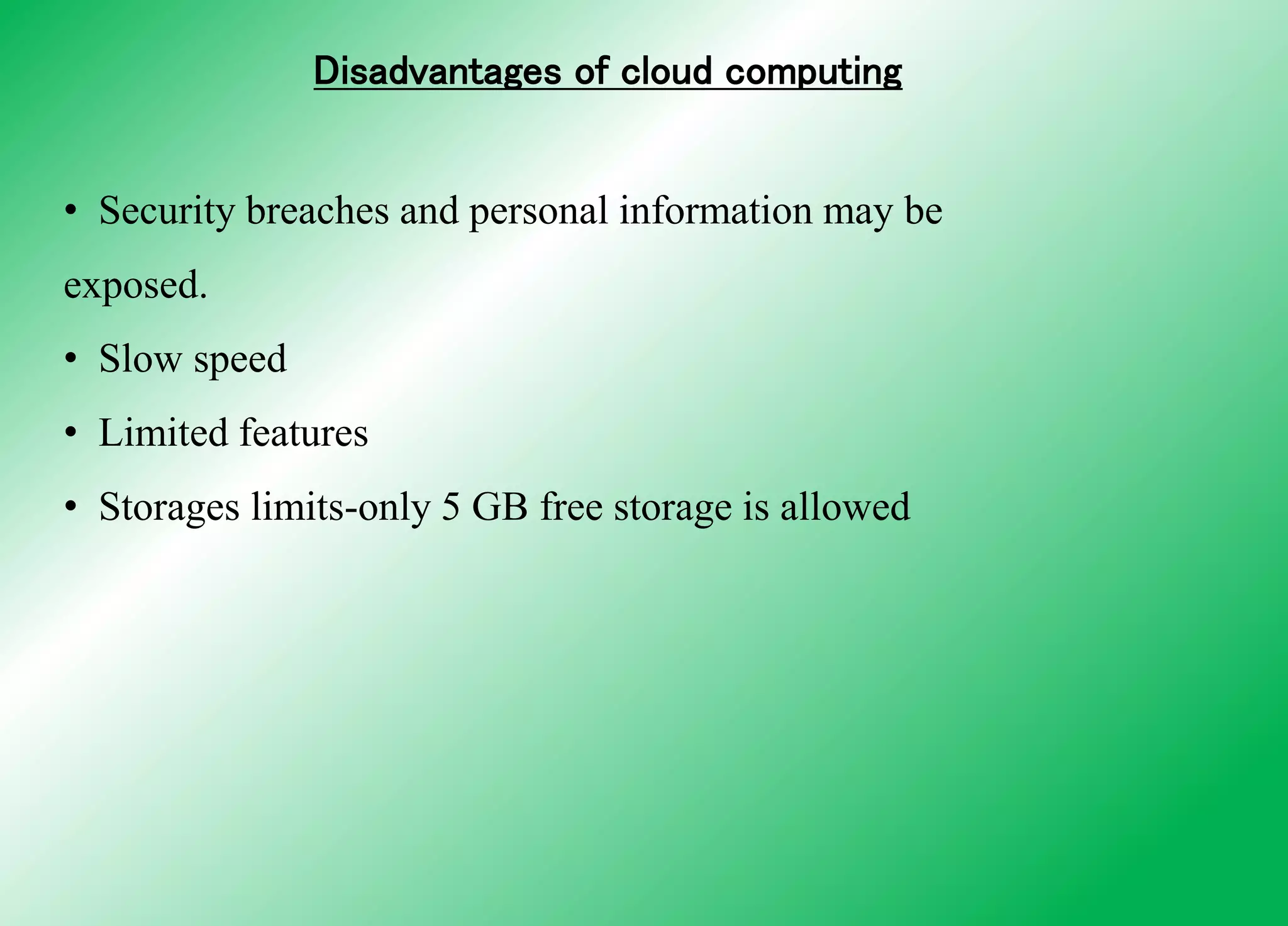 Disadvantages of cloud computing

• Security breaches and personal information may be exposed.

• Slow speed

• Limited features

• Storages limits-only 5 GB free storage is allowed